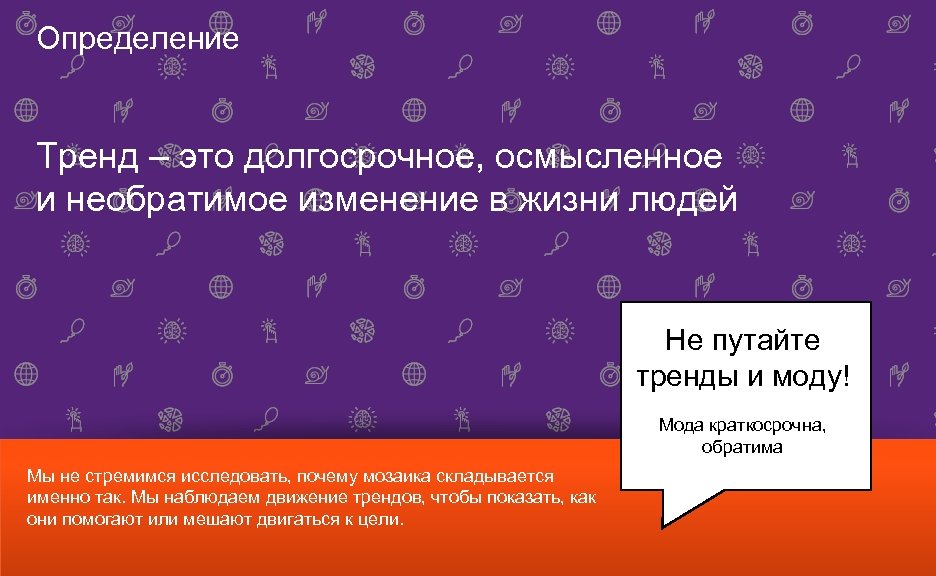 Определение

Тренд – это долгосрочное, осмысленное и необратимое изменение в жизни людей

Не путайте тренды и моду!

Мода краткосрочна, обратима

Мы не стремимся исследовать, почему мозаика складывается именно так. Мы наблюдаем движение трендов, чтобы показать, как они помогают или мешают двигаться к цели.